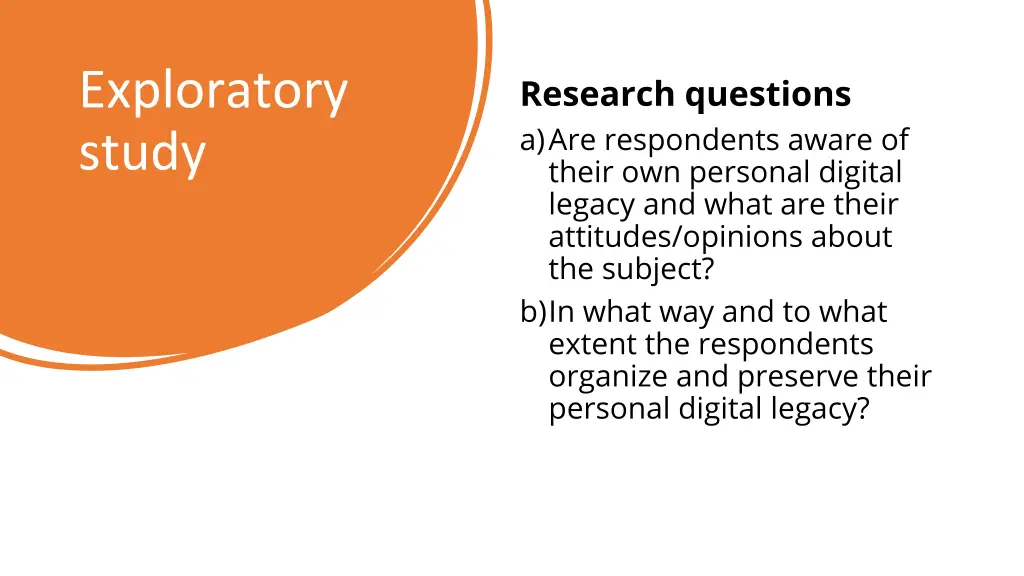 Exploratory study

Research questions

a) Are respondents aware of their own personal digital legacy and what are their attitudes/opinions about the subject?

b) In what way and to what extent the respondents organize and preserve their personal digital legacy?